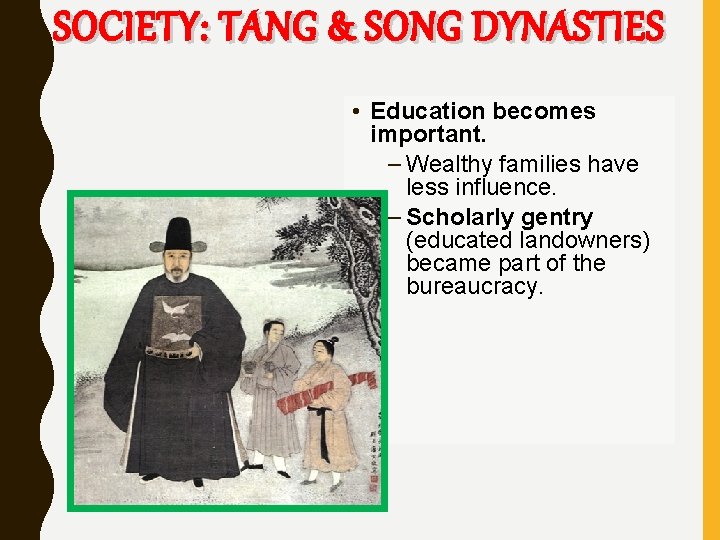 SOCIETY: TANG & SONG DYNASTIES

• Education becomes important.
– Wealthy families have less influence.
– Scholarly gentry (educated landowners) became part of the bureaucracy.